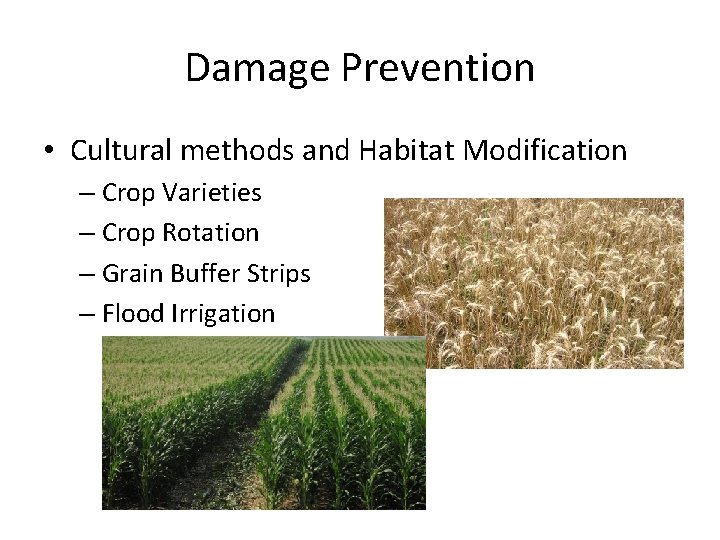 Damage Prevention

• Cultural methods and Habitat Modification
– Crop Varieties
– Crop Rotation
– Grain Buffer Strips
– Flood Irrigation